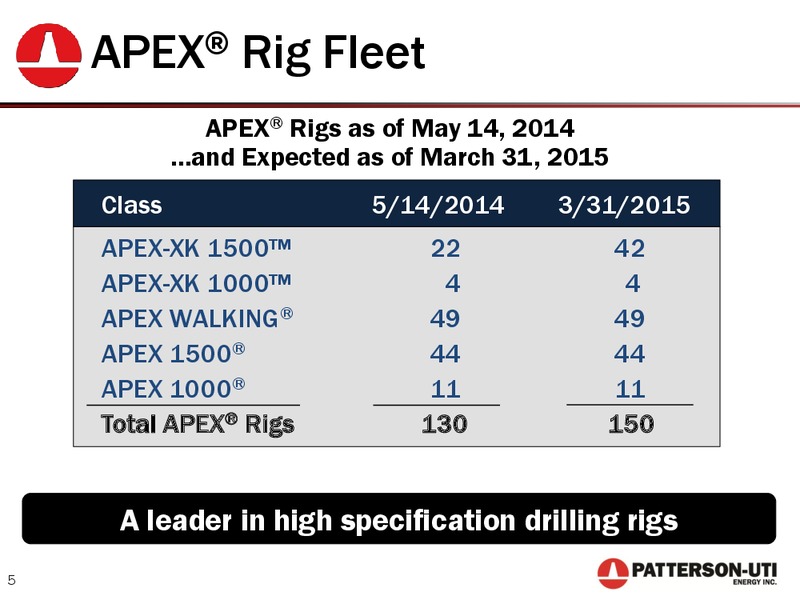 APEX® Rig Fleet

APEX® Rigs as of May 14, 2014
...and Expected as of March 31, 2015

| Class | 5/14/2014 | 3/31/2015 |
|---|---|---|
| APEX-XK 1500™ | 22 | 42 |
| APEX-XK 1000™ | 4 | 4 |
| APEX WALKING® | 49 | 49 |
| APEX 1500® | 44 | 44 |
| APEX 1000® | 11 | 11 |
| Total APEX® Rigs | 130 | 150 |

A leader in high specification drilling rigs

5

PATTERSON-UTI ENERGY INC.